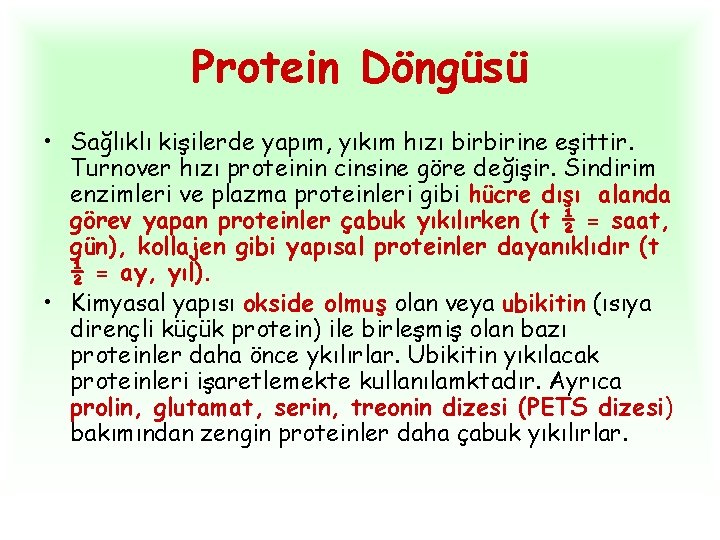 Protein Döngüsü

• Sağlıklı kişilerde yapım, yıkım hızı birbirine eşittir. Turnover hızı proteinin cinsine göre değişir. Sindirim enzimleri ve plazma proteinleri gibi hücre dışı alanda görev yapan proteinler çabuk yıkılırken (t $\frac{1}{2}$ = saat, gün), kollajen gibi yapısal proteinler dayanıklıdır (t $\frac{1}{2}$ = ay, yıl).

• Kimyasal yapısı okside olmuş olan veya ubikitin (ısıya dirençli küçük protein) ile birleşmiş olan bazı proteinler daha önce yıkılırlar. Ubikitin yıkılacak proteinleri işaretlemekte kullanılamktadır. Ayrıca prolin, glutamat, serin, treonin dizesi (PETS dizesi) bakımından zengin proteinler daha çabuk yıkılırlar.